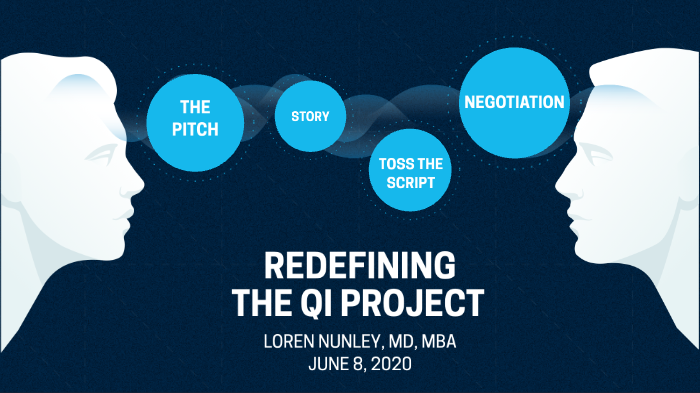 THE PITCH

STORY

TOSS THE SCRIPT

NEGOTIATION

REDEFINING THE QI PROJECT

LOREN NUNLEY, MD, MBA
JUNE 8, 2020